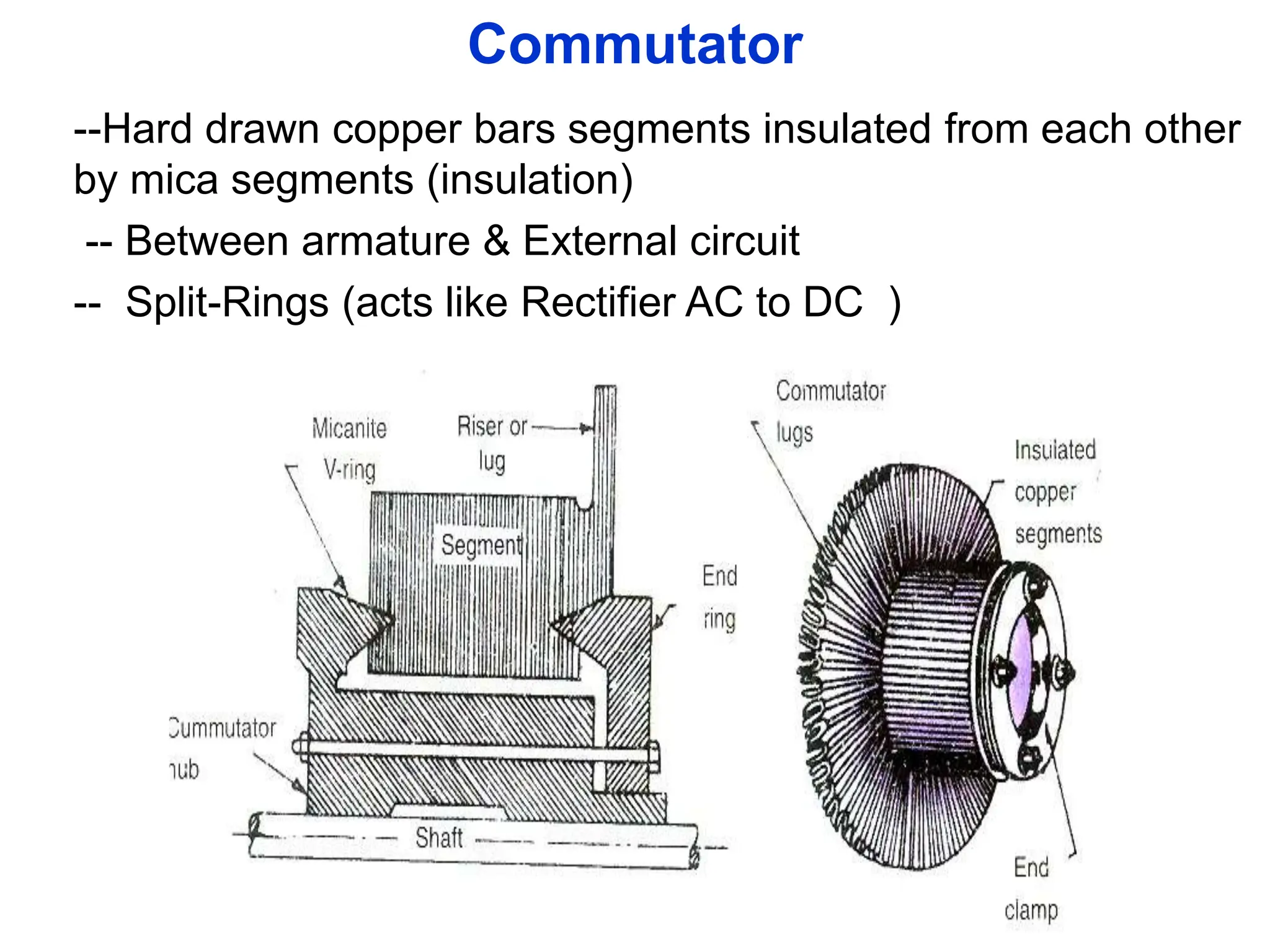 Commutator

--Hard drawn copper bars segments insulated from each other by mica segments (insulation)

-- Between armature & External circuit

-- Split-Rings (acts like Rectifier AC to DC )

Micanite V-ring

Riser or lug

Segment

End ring

Cummutator hub

Shaft

Commutator lugs

Insulated copper segments

End clamp